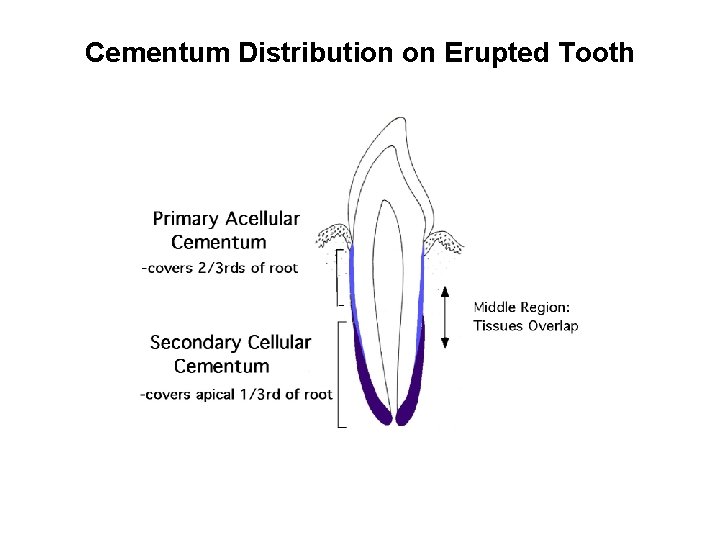 Cementum Distribution on Erupted Tooth

Primary Acellular Cementum
-covers 2/3rds of root

Secondary Cellular Cementum
-covers apical 1/3rd of root

Middle Region: Tissues Overlap